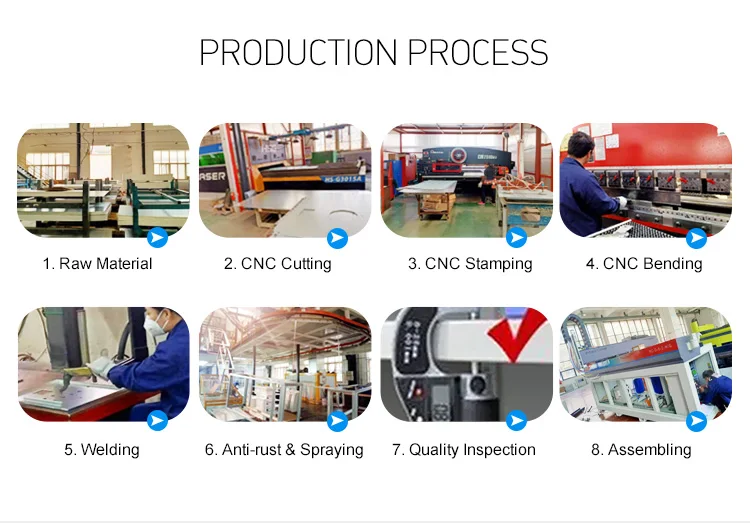 PRODUCTION PROCESS

ASER
HS-G3015A

1. Raw Material

2. CNC Cutting

3. CNC Stamping

4. CNC Bending

5. Welding

6. Anti-rust & Spraying

7. Quality Inspection

8. Assembling